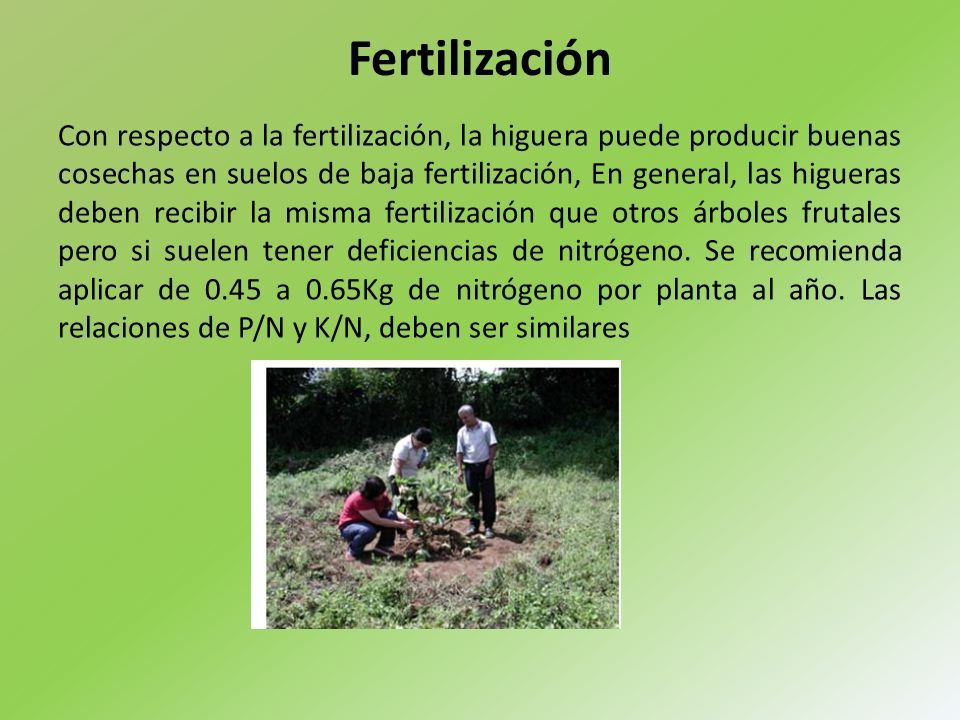 Fertilización

Con respecto a la fertilización, la higuera puede producir buenas cosechas en suelos de baja fertilización, En general, las higueras deben recibir la misma fertilización que otros árboles frutales pero si suelen tener deficiencias de nitrógeno. Se recomienda aplicar de 0.45 a 0.65Kg de nitrógeno por planta al año. Las relaciones de P/N y K/N, deben ser similares